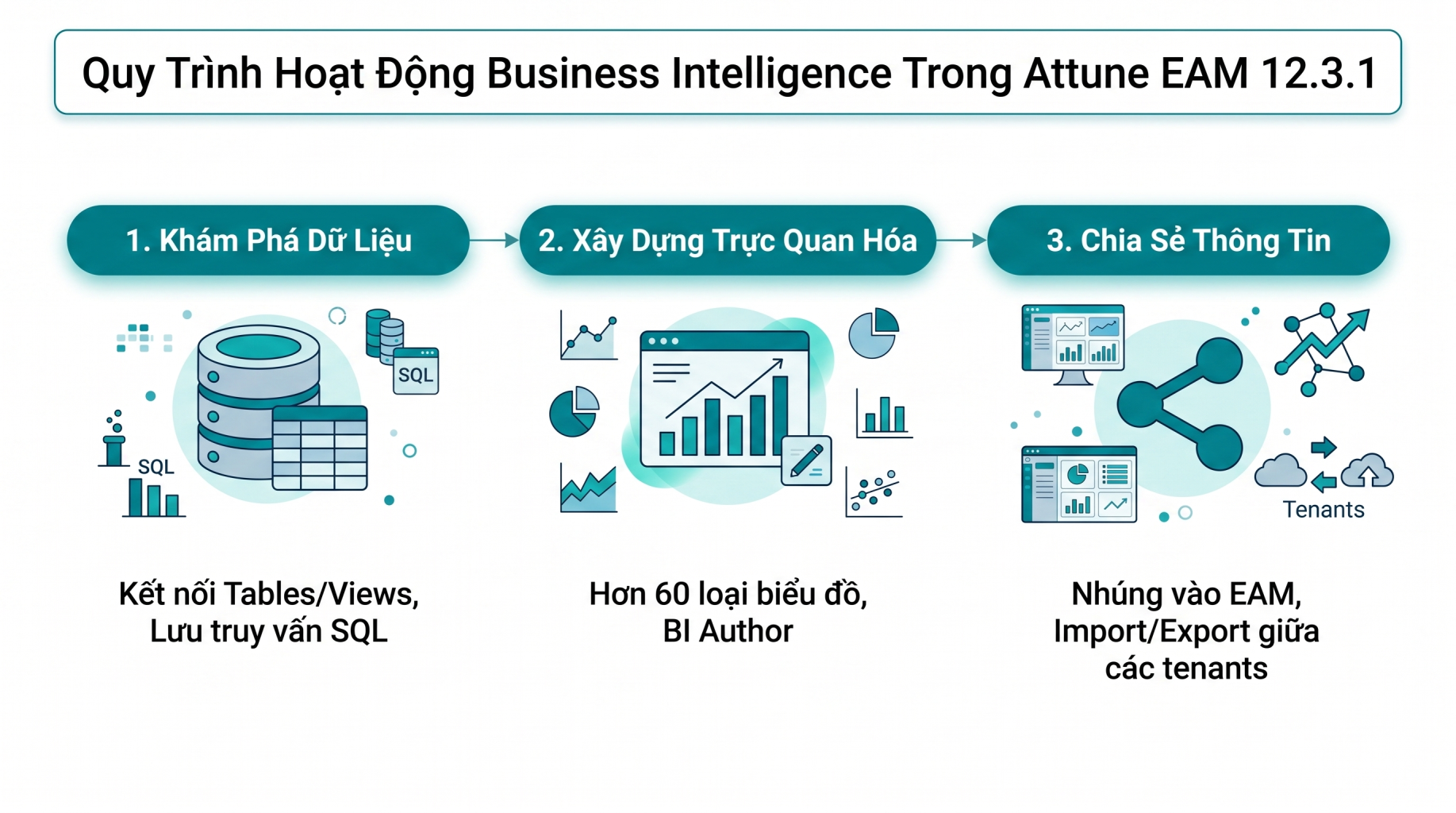 Quy Trình Hoạt Động Business Intelligence Trong Attune EAM 12.3.1

1. Khám Phá Dữ Liệu

SQL

SQL

Kết nối Tables/Views, Lưu truy vấn SQL

2. Xây Dựng Trực Quan Hóa

Hơn 60 loại biểu đồ, BI Author

3. Chia Sẻ Thông Tin

Tenants

Nhúng vào EAM, Import/Export giữa các tenants